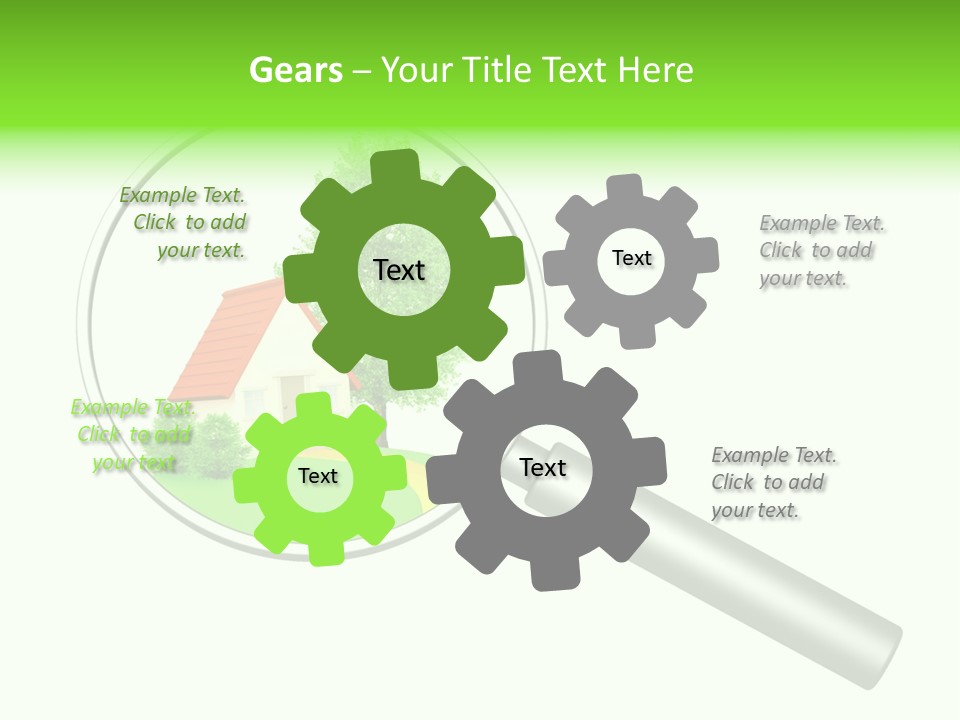 Gears – Your Title Text Here

Example Text. Click to add your text.

Text

Text

Example Text. Click to add your text.

Example Text. Click to add your text.

Text

Text

Example Text. Click to add your text.